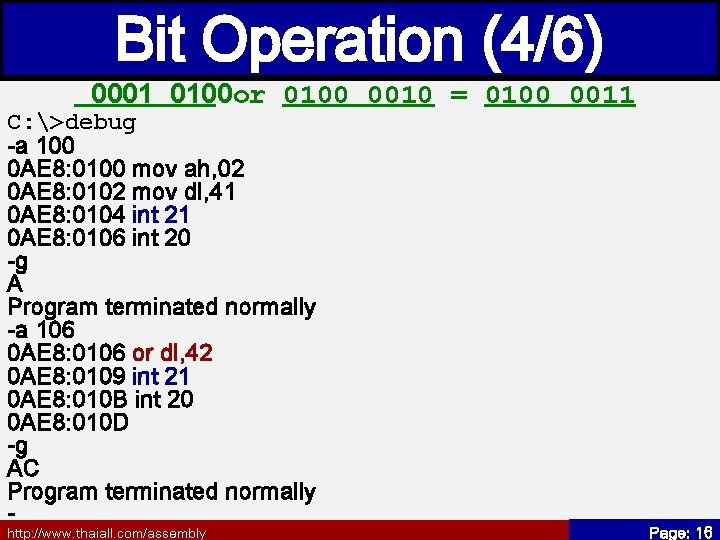 Bit Operation (4/6)

0001 0100or 0100 0010 = 0100 0011

C:\>debug
-a 100
0AE8:0100 mov ah,02
0AE8:0102 mov dl,41
0AE8:0104 int 21
0AE8:0106 int 20
-g
A
Program terminated normally
-a 106
0AE8:0106 or dl,42
0AE8:0109 int 21
0AE8:010B int 20
0AE8:010D
-g
AC
Program terminated normally
-

http://www.thaiall.com/assembly

Page: 16